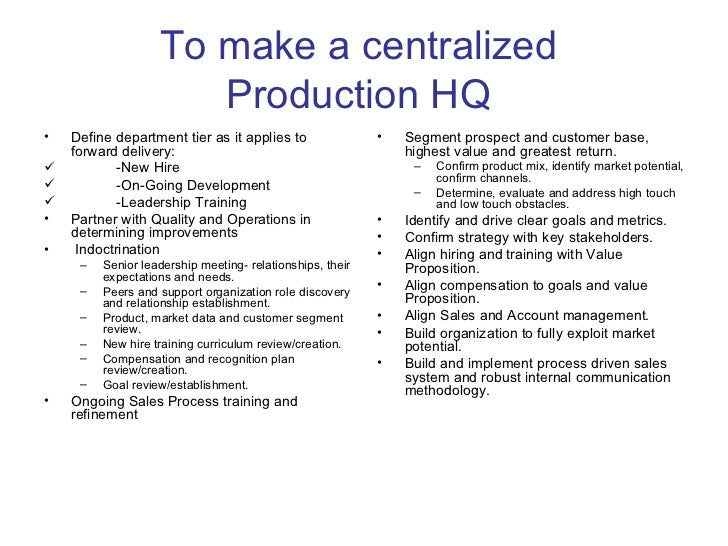 To make a centralized Production HQ

• Define department tier as it applies to forward delivery:
✓ -New Hire
✓ -On-Going Development
✓ -Leadership Training
• Partner with Quality and Operations in determining improvements
• Indoctrination
– Senior leadership meeting- relationships, their expectations and needs.
– Peers and support organization role discovery and relationship establishment.
– Product, market data and customer segment review.
– New hire training curriculum review/creation.
– Compensation and recognition plan review/creation.
– Goal review/establishment.
• Ongoing Sales Process training and refinement

• Segment prospect and customer base, highest value and greatest return.
– Confirm product mix, identify market potential, confirm channels.
– Determine, evaluate and address high touch and low touch obstacles.
• Identify and drive clear goals and metrics.
• Confirm strategy with key stakeholders.
• Align hiring and training with Value Proposition.
• Align compensation to goals and value Proposition.
• Align Sales and Account management.
• Build organization to fully exploit market potential.
• Build and implement process driven sales system and robust internal communication methodology.